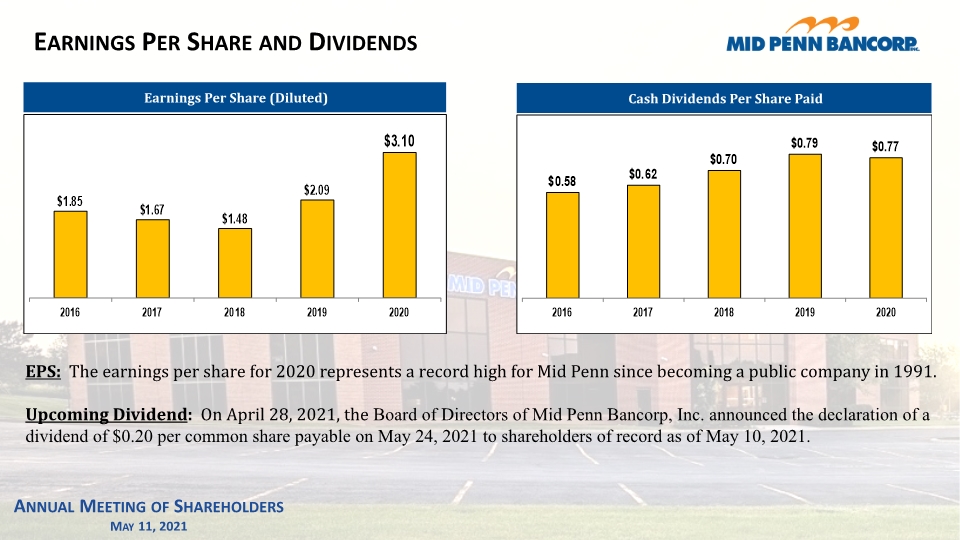 EARNINGS PER SHARE AND DIVIDENDS

MID PENN BANCORP INC.

Earnings Per Share (Diluted)

$1.85
$1.67
$1.48
$2.09
$3.10

2016
2017
2018
2019
2020

Cash Dividends Per Share Paid

$0.58
$0.62
$0.70
$0.79
$0.77

2016
2017
2018
2019
2020

EPS: The earnings per share for 2020 represents a record high for Mid Penn since becoming a public company in 1991.

Upcoming Dividend: On April 28, 2021, the Board of Directors of Mid Penn Bancorp, Inc. announced the declaration of a dividend of $0.20 per common share payable on May 24, 2021 to shareholders of record as of May 10, 2021.

ANNUAL MEETING OF SHAREHOLDERS
MAY 11, 2021